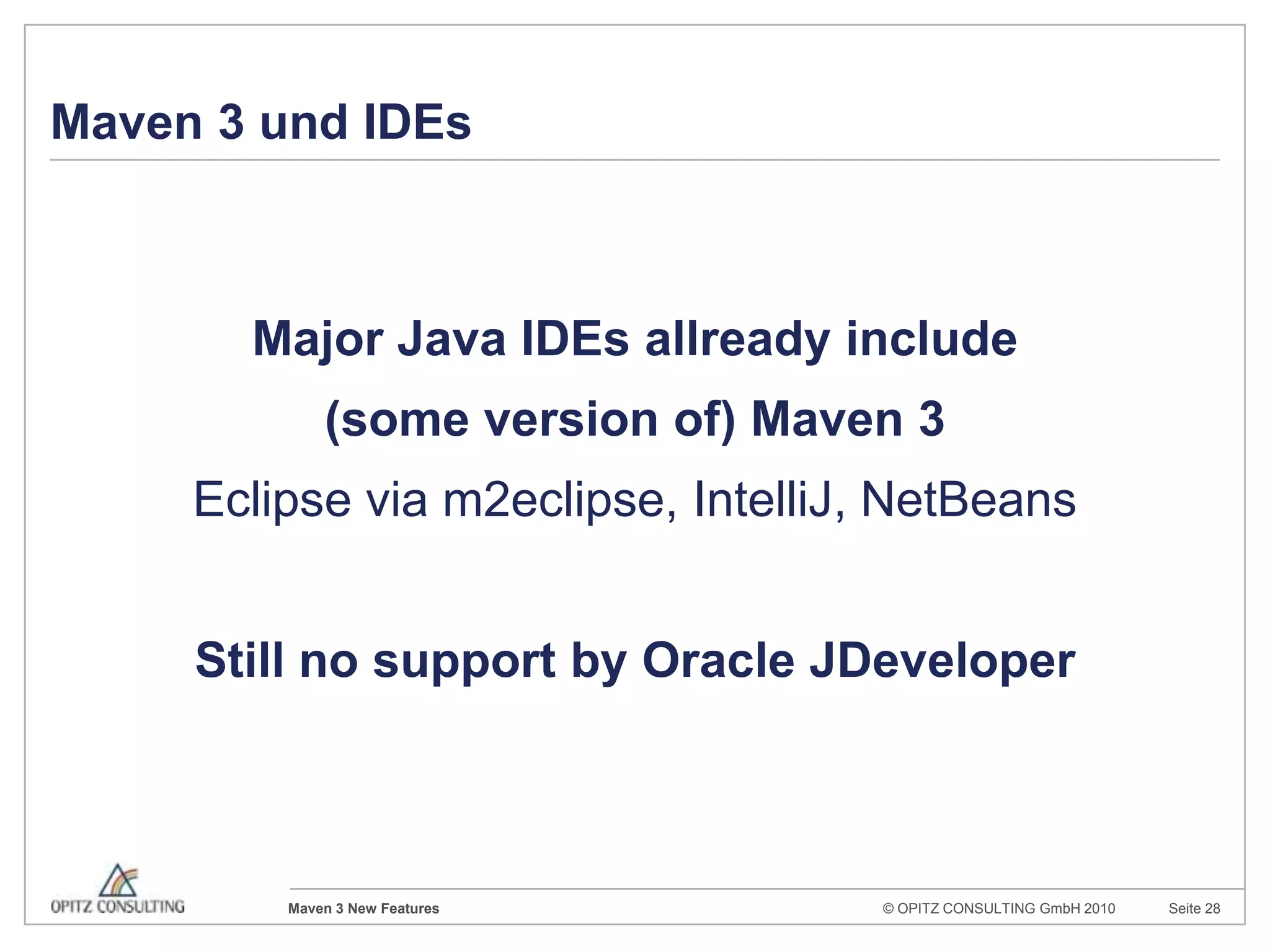 Maven 3 und IDEs

Major Java IDEs allready include (some version of) Maven 3

Eclipse via m2eclipse, IntelliJ, NetBeans

Still no support by Oracle JDeveloper

OPITZ CONSULTING

Maven 3 New Features

© OPITZ CONSULTING GmbH 2010

Seite 28